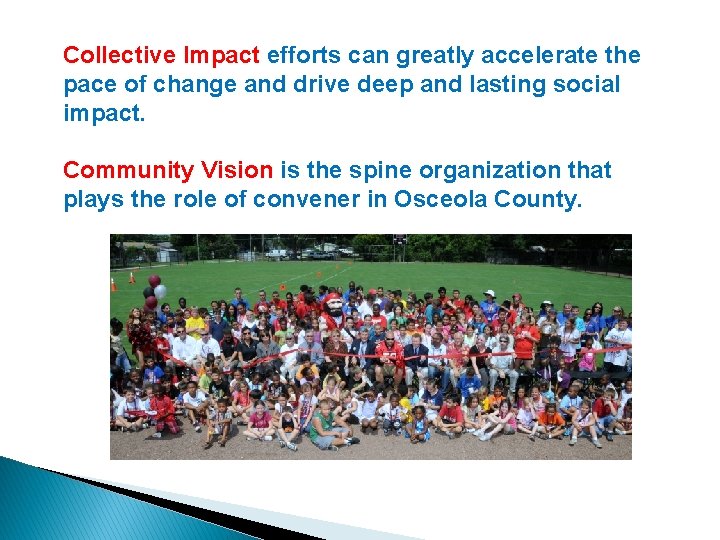 Collective Impact efforts can greatly accelerate the pace of change and drive deep and lasting social impact.

Community Vision is the spine organization that plays the role of convener in Osceola County.